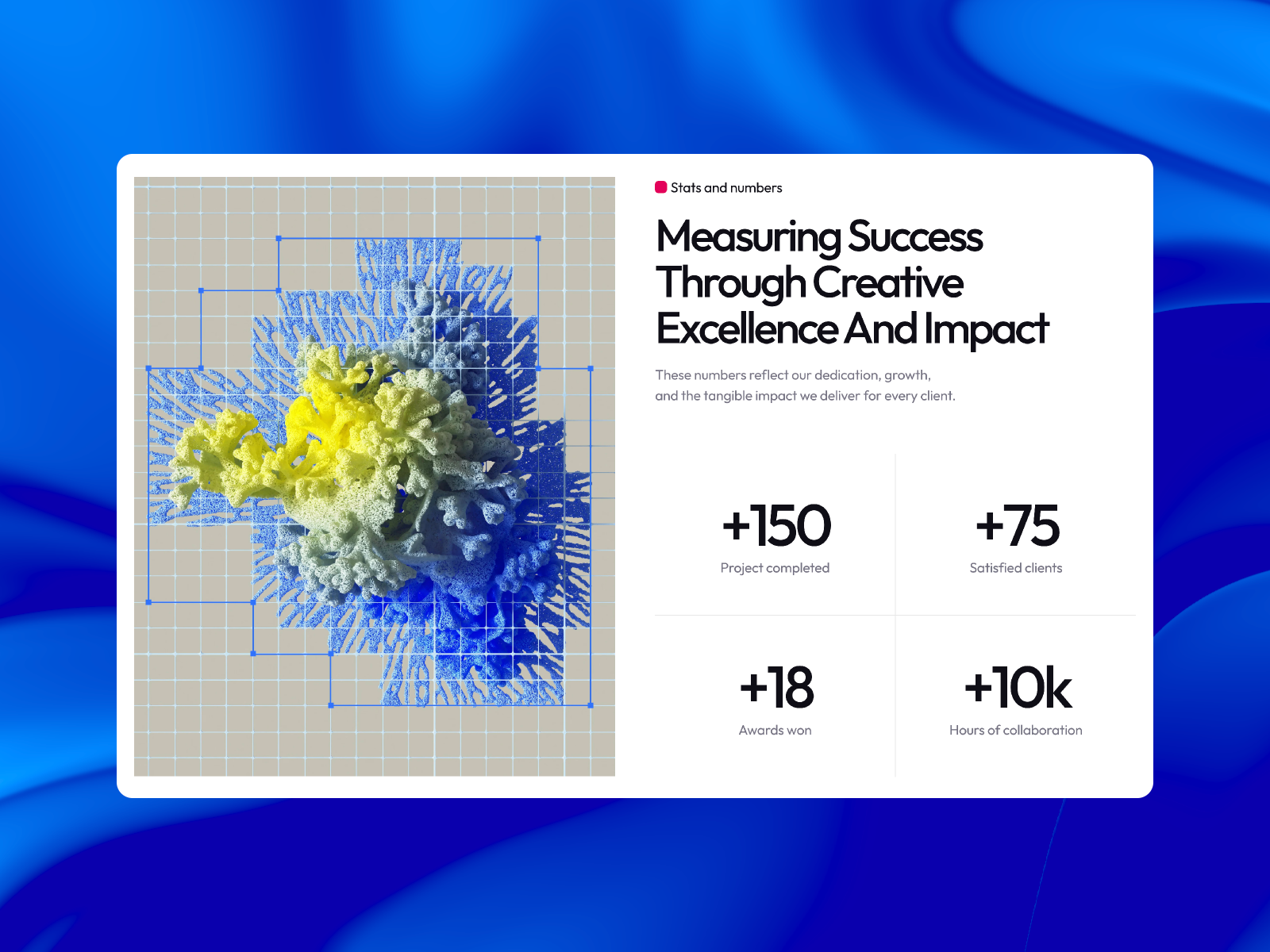 Stats and numbers

Measuring Success Through Creative Excellence And Impact

These numbers reflect our dedication, growth, and the tangible impact we deliver for every client.

+150
Project completed

+75
Satisfied clients

+18
Awards won

+10k
Hours of collaboration